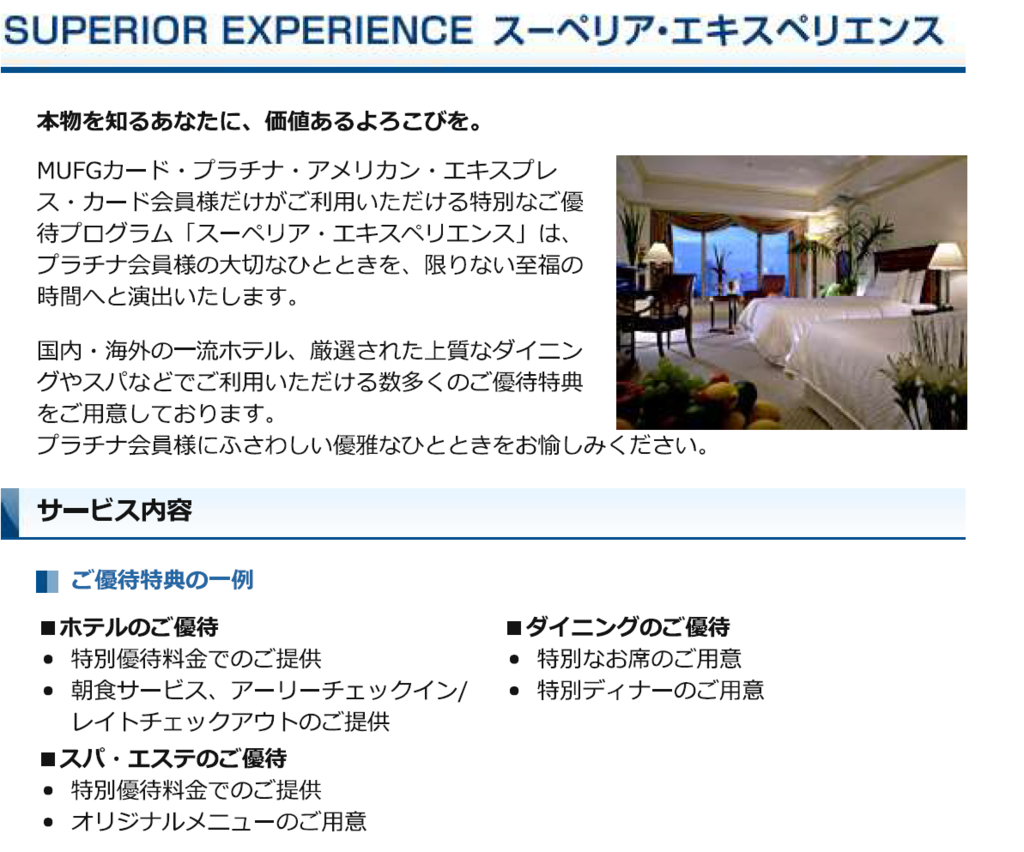 SUPERIOR EXPERIENCE スーペリア･エキスペリエンス

本物を知るあなたに、価値あるよろこびを。

MUFGカード・プラチナ・アメリカン・エキスプレス・カード会員様だけがご利用いただける特別なご優待プログラム「スーペリア・エキスペリエンス」は、プラチナ会員様の大切なひとときを、限りない至福の時間へと演出いたします。

国内・海外の一流ホテル、厳選された上質なダイニングやスパなどでご利用いただける数多くのご優待特典をご用意しております。
プラチナ会員様にふさわしい優雅なひとときをお愉しみください。

サービス内容

ご優待特典の一例

■ホテルのご優待
• 特別優待料金でのご提供
• 朝食サービス、アーリーチェックイン/レイトチェックアウトのご提供

■スパ・エステのご優待
• 特別優待料金でのご提供
• オリジナルメニューのご用意

■ダイニングのご優待
• 特別なお席のご用意
• 特別ディナーのご用意